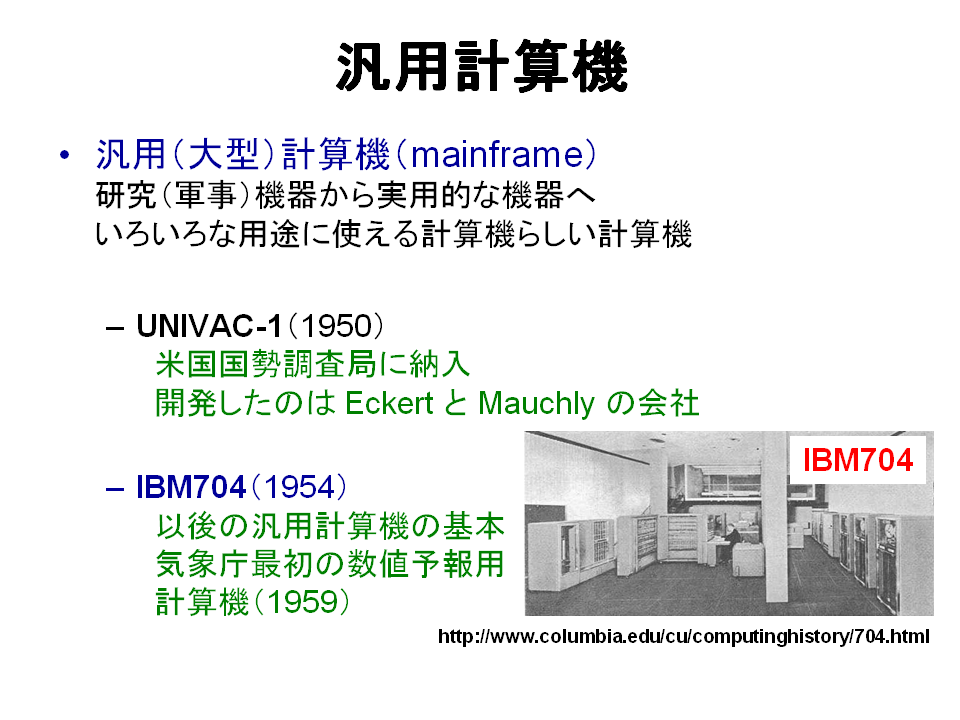 汎用計算機

• 汎用（大型）計算機（mainframe）
研究（軍事）機器から実用的な機器へ
いろいろな用途に使える計算機らしい計算機

– UNIVAC-1（1950）
米国国勢調査局に納入
開発したのは Eckert と Mauchly の会社

– IBM704（1954）
以後の汎用計算機の基本
気象庁最初の数値予報用計算機（1959）

IBM704

http://www.columbia.edu/cu/computinghistory/704.html